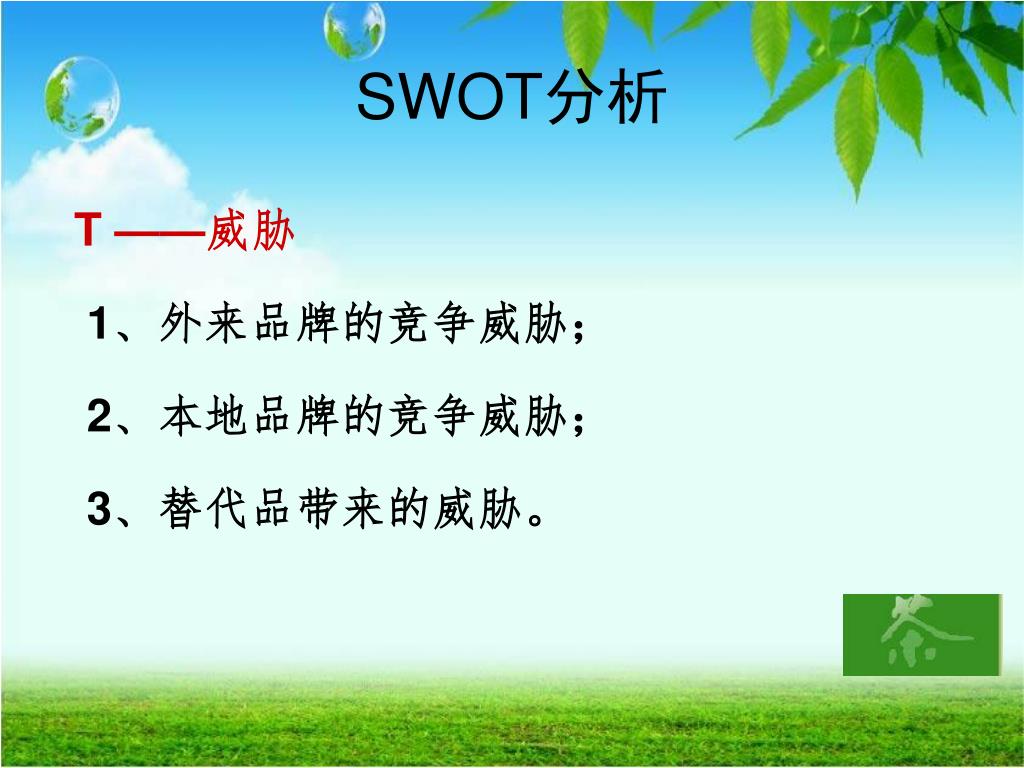 SWOT分析

T ——威胁

1、外来品牌的竞争威胁；

2、本地品牌的竞争威胁；

3、替代品带来的威胁。

茶